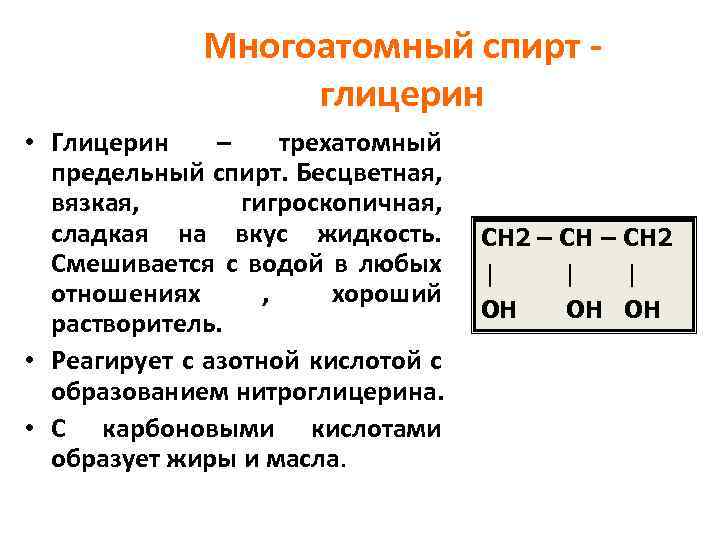 Многоатомный спирт - глицерин

• Глицерин – трехатомный предельный спирт. Бесцветная, вязкая, гигроскопичная, сладкая на вкус жидкость. Смешивается с водой в любых отношениях , хороший растворитель.
• Реагирует с азотной кислотой с образованием нитроглицерина.
• С карбоновыми кислотами образует жиры и масла.

CH2 – CH – CH2
|  |  |
OH  OH  OH